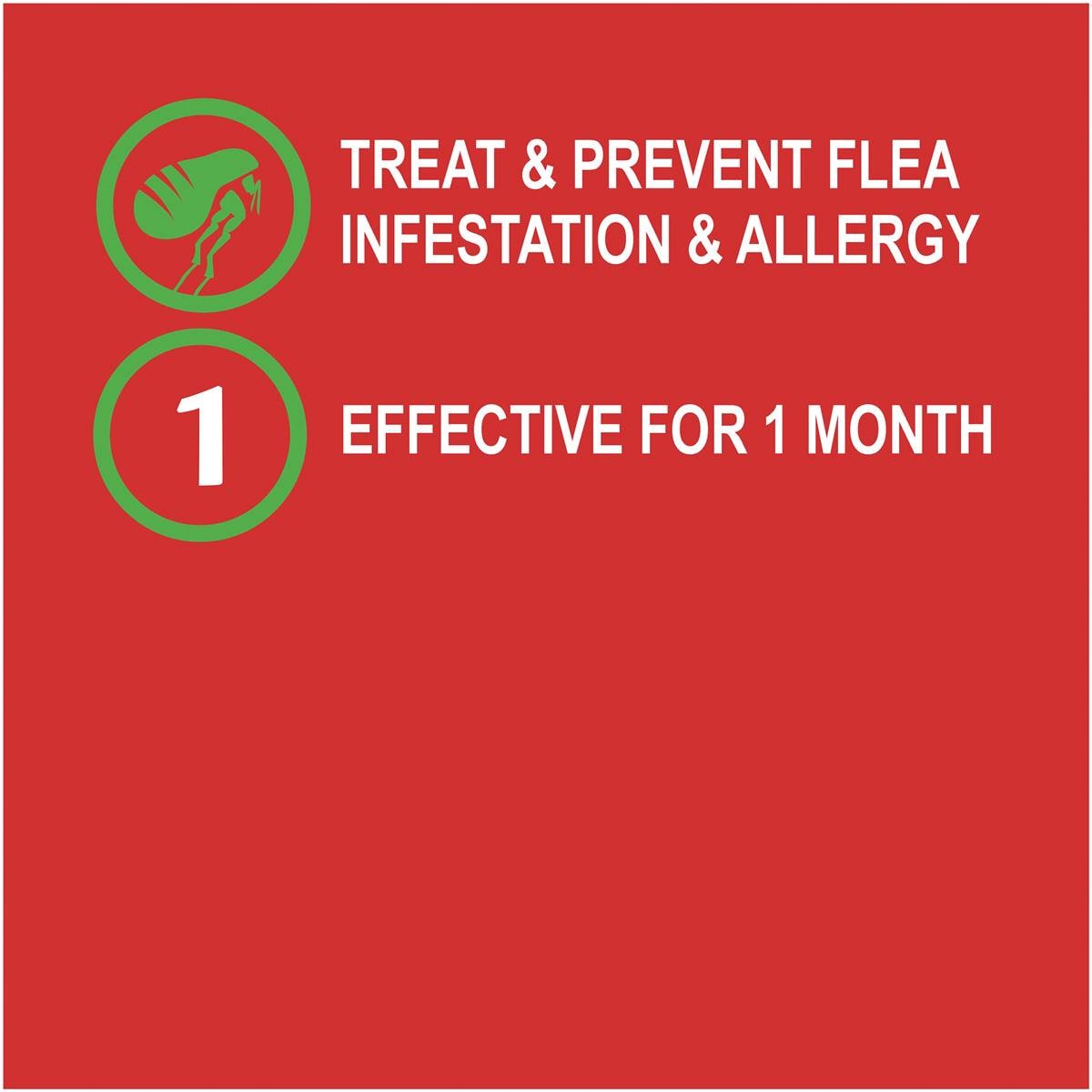 TREAT & PREVENT FLEA INFESTATION & ALLERGY

1

EFFECTIVE FOR 1 MONTH